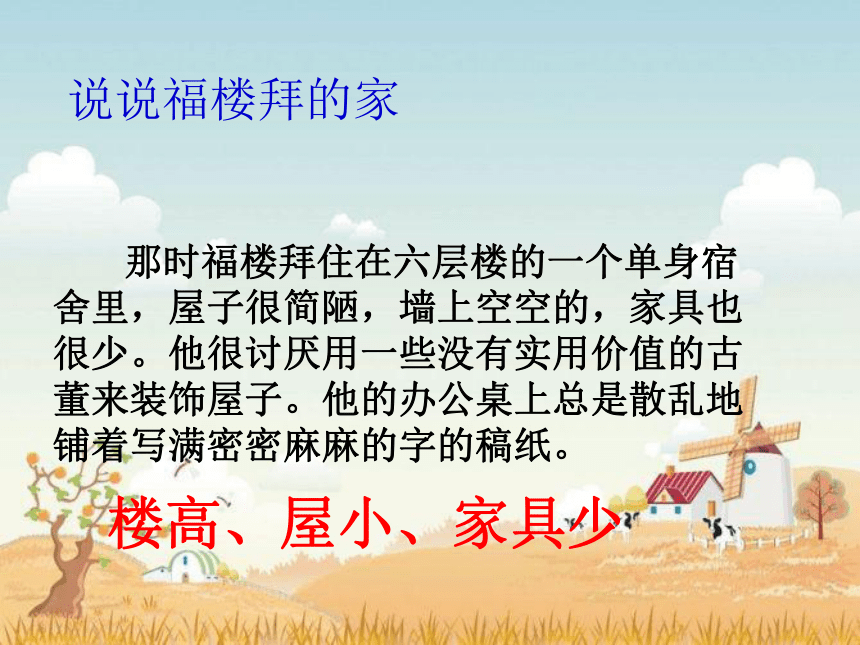 说说福楼拜的家

那时福楼拜住在六层楼的一个单身宿舍里，屋子很简陋，墙上空空的，家具也很少。他很讨厌用一些没有实用价值的古董来装饰屋子。他的办公桌上总是散乱地铺着写满密密麻麻的字的稿纸。

楼高、屋小、家具少